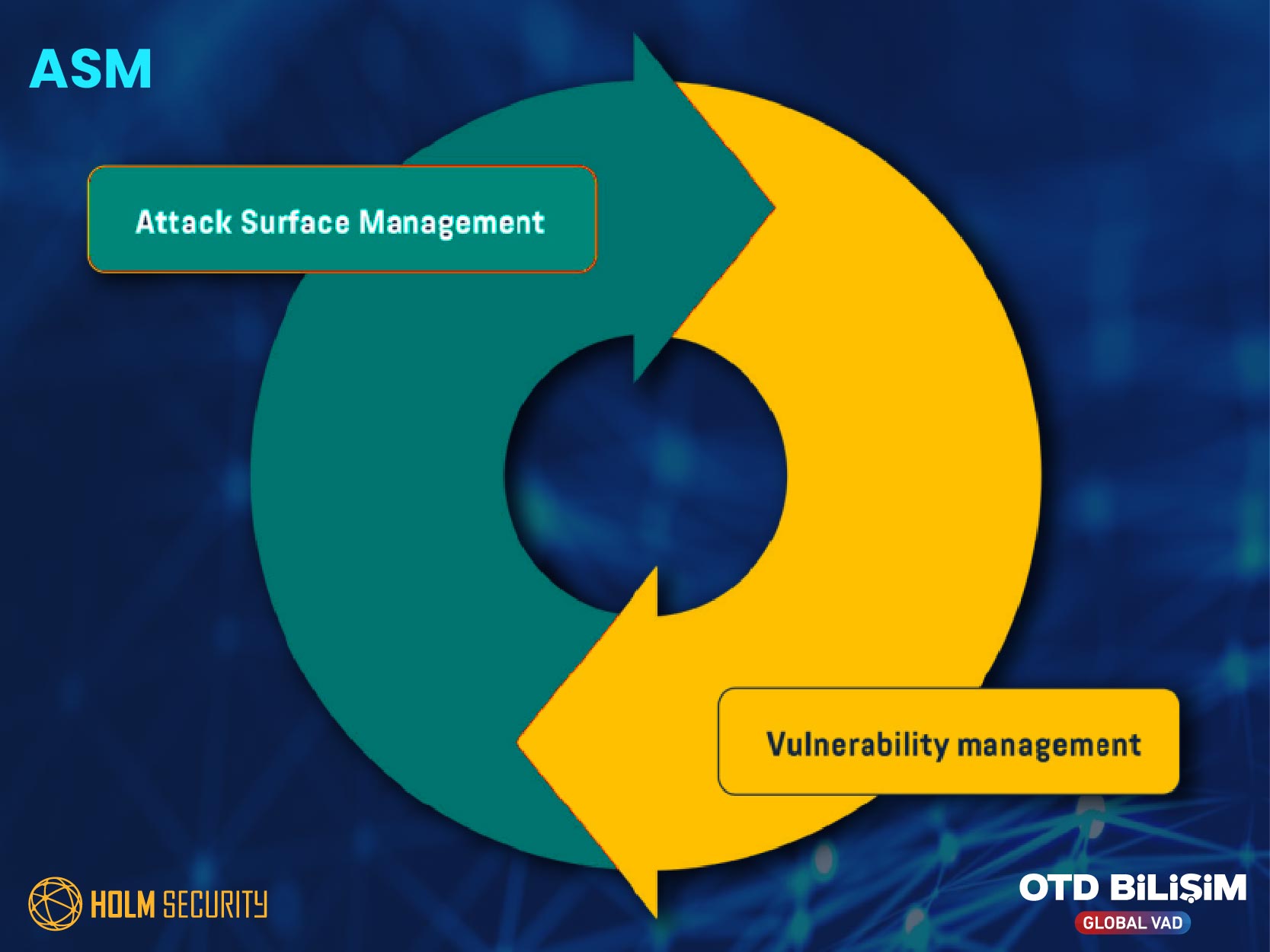 ASM

Attack Surface Management

Vulnerability management

HOLM SECURITY

OTD BİLİŞİM
GLOBAL VAD